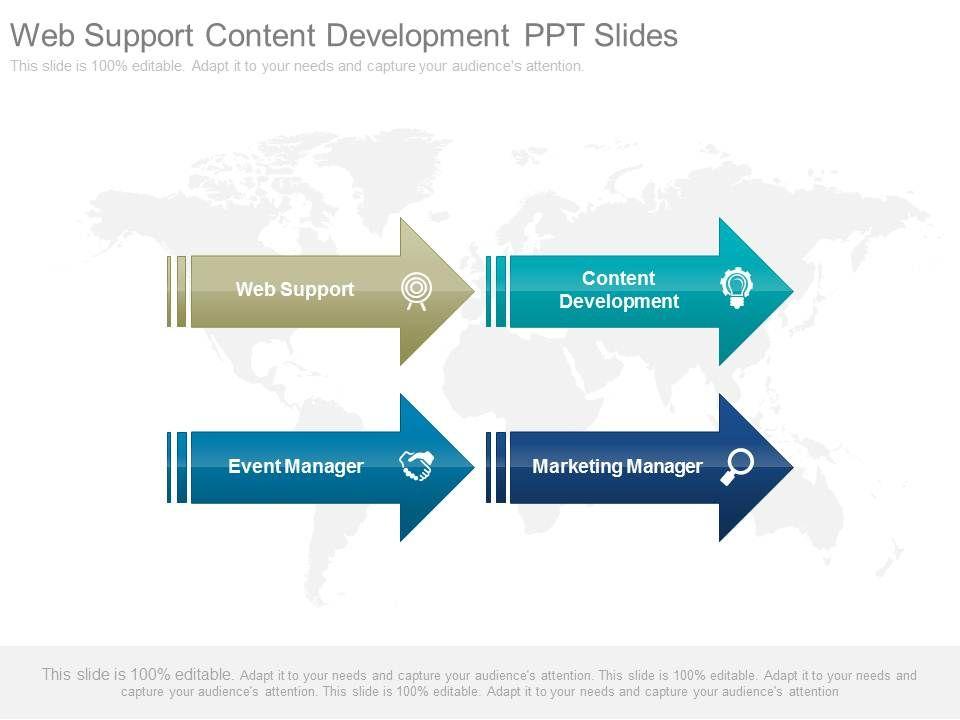 Web Support Content Development PPT Slides

This slide is 100% editable. Adapt it to your needs and capture your audience's attention.

Web Support

Content Development

Event Manager

Marketing Manager

This slide is 100% editable. Adapt it to your needs and capture your audience's attention. This slide is 100% editable. Adapt it to your needs and capture your audience's attention. This slide is 100% editable. Adapt it to your needs and capture your audience's attention